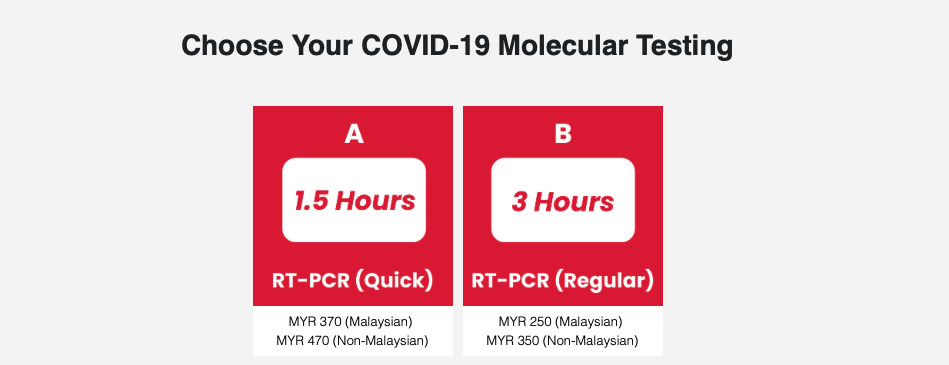 Choose Your COVID-19 Molecular Testing

A

1.5 Hours

RT-PCR (Quick)

MYR 370 (Malaysian)
MYR 470 (Non-Malaysian)

B

3 Hours

RT-PCR (Regular)

MYR 250 (Malaysian)
MYR 350 (Non-Malaysian)